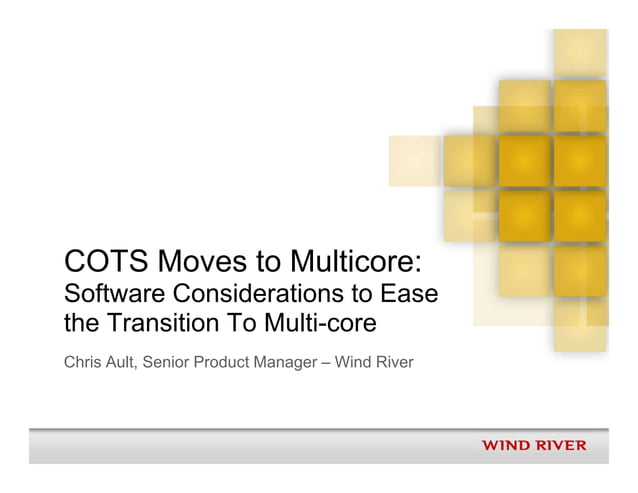 COTS Moves to Multicore:
Software Considerations to Ease the Transition To Multi-core

Chris Ault, Senior Product Manager – Wind River

WIND RIVER